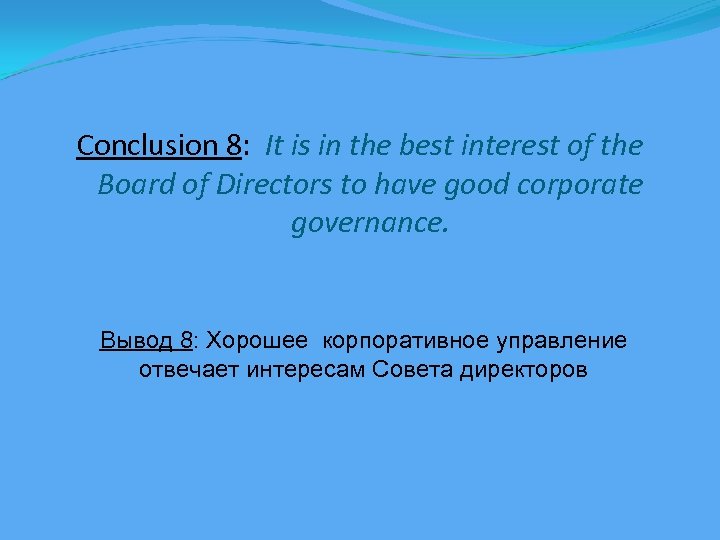 Conclusion 8: It is in the best interest of the Board of Directors to have good corporate governance.

Вывод 8: Хорошее корпоративное управление отвечает интересам Совета директоров